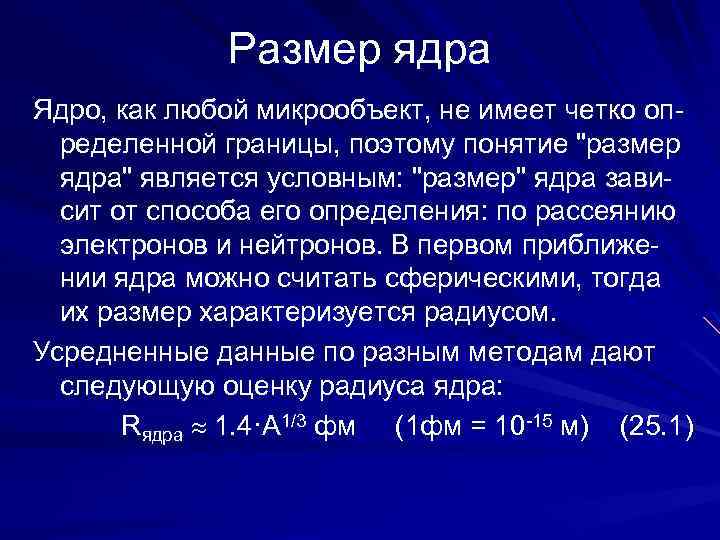 Размер ядра

Ядро, как любой микрообъект, не имеет четко определенной границы, поэтому понятие "размер ядра" является условным: "размер" ядра зависит от способа его определения: по рассеянию электронов и нейтронов. В первом приближении ядра можно считать сферическими, тогда их размер характеризуется радиусом.

Усредненные данные по разным методам дают следующую оценку радиуса ядра:

$R_{ядра} \approx 1.4 \cdot A^{1/3}$ фм (1фм = $10^{-15}$ м) (25.1)